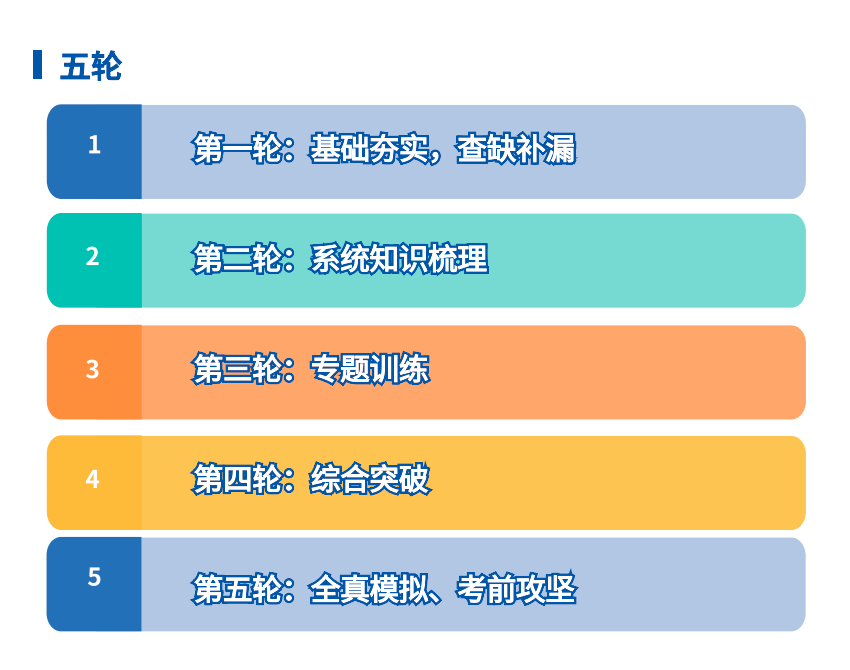 五轮

1 第一轮：基础夯实，查缺补漏

2 第二轮：系统知识梳理

3 第三轮：专题训练

4 第四轮：综合突破

5 第五轮：全真模拟、考前攻坚